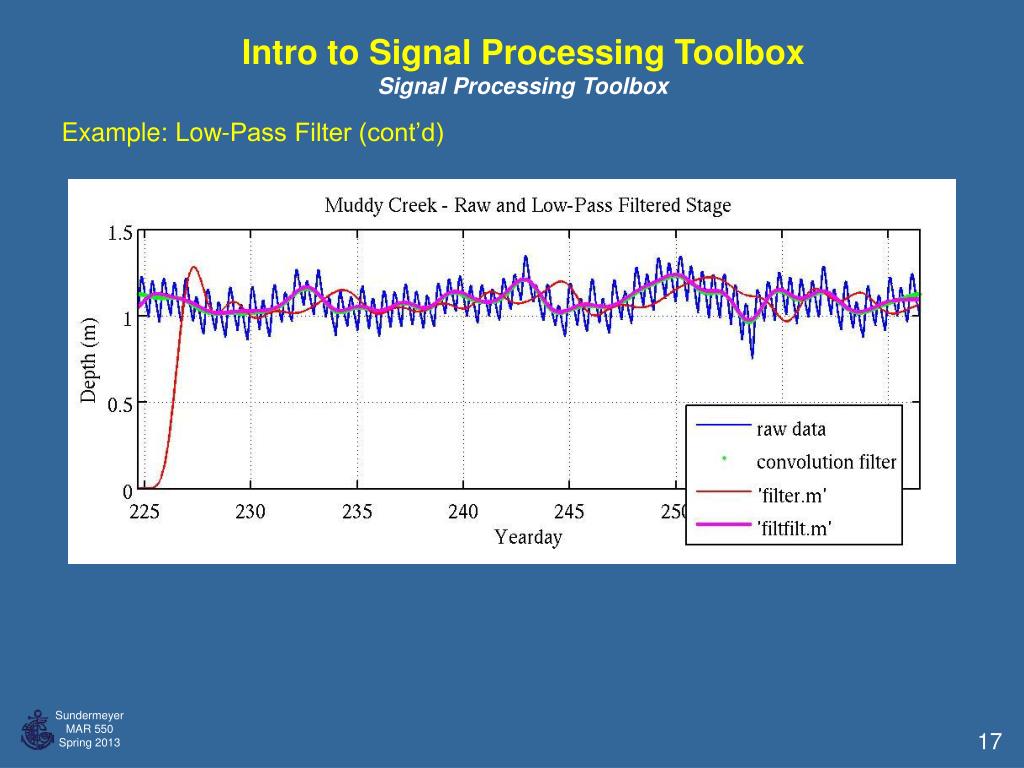 Intro to Signal Processing Toolbox
Signal Processing Toolbox

Example: Low-Pass Filter (cont'd)

Muddy Creek - Raw and Low-Pass Filtered Stage

1.5
1
0.5
0
Depth (m)
225 230 235 240 245 250
Yearday

raw data
convolution filter
'filter.m'
'filtfilt.m'

Sundermeyer
MAR 550
Spring 2013

17